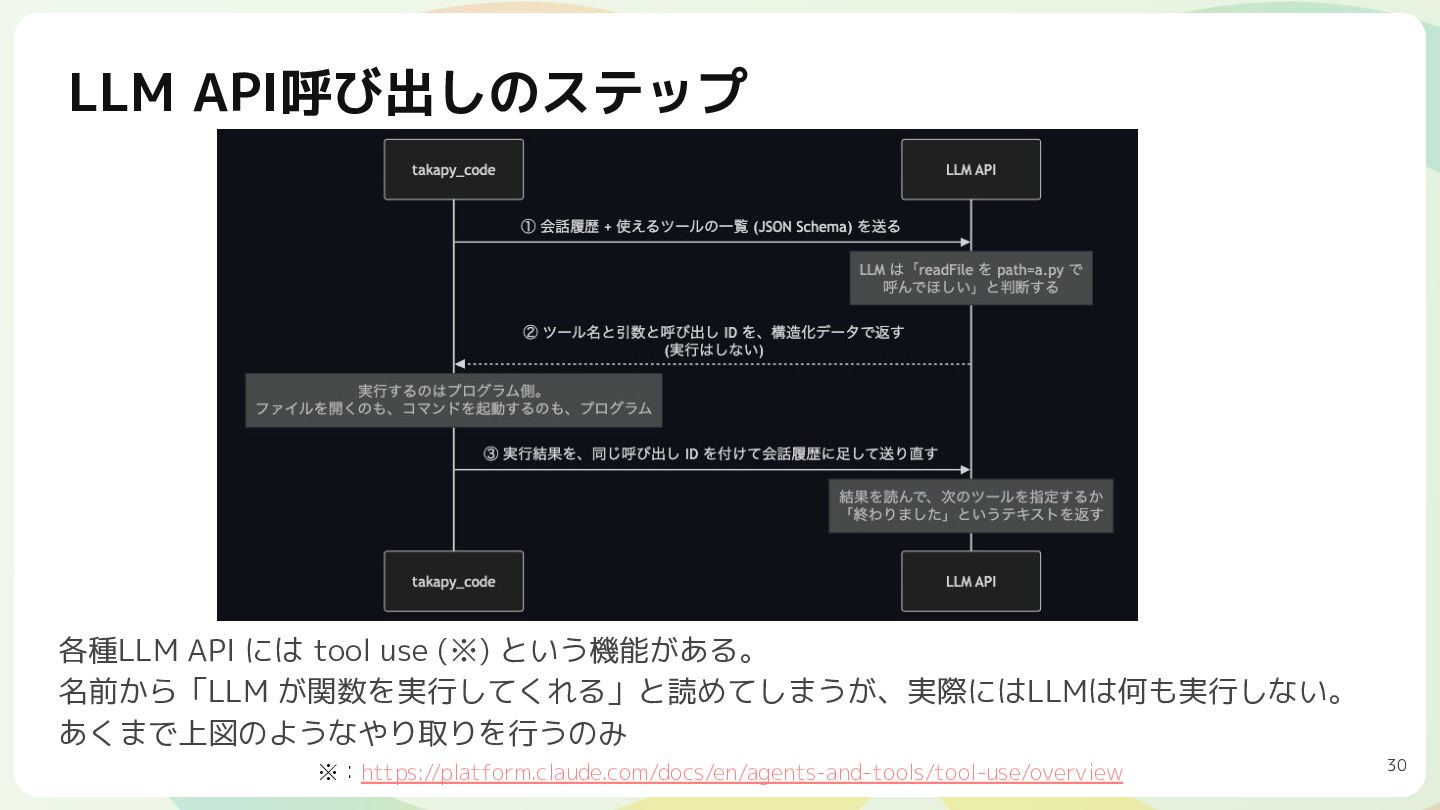 LLM API呼び出しのステップ

takapy_code

LLM API

① 会話履歴 + 使えるツールの一覧 (JSON Schema) を送る

LLM は「readFile を path=a.py で呼んでほしい」と判断する

② ツール名と引数と呼び出し ID を、構造化データで返す (実行はしない)

実行するのはプログラム側。
ファイルを開くのも、コマンドを起動するのも、プログラム

③ 実行結果を、同じ呼び出し ID を付けて会話履歴に足して送り直す

結果を読んで、次のツールを指定するか「終わりました」というテキストを返す

takapy_code

LLM API

各種LLM API には tool use (※) という機能がある。
名前から「LLM が関数を実行してくれる」と読めてしまうが、実際にはLLMは何も実行しない。
あくまで上図のようなやり取りを行うのみ

※：https://platform.claude.com/docs/en/agents-and-tools/tool-use/overview

30